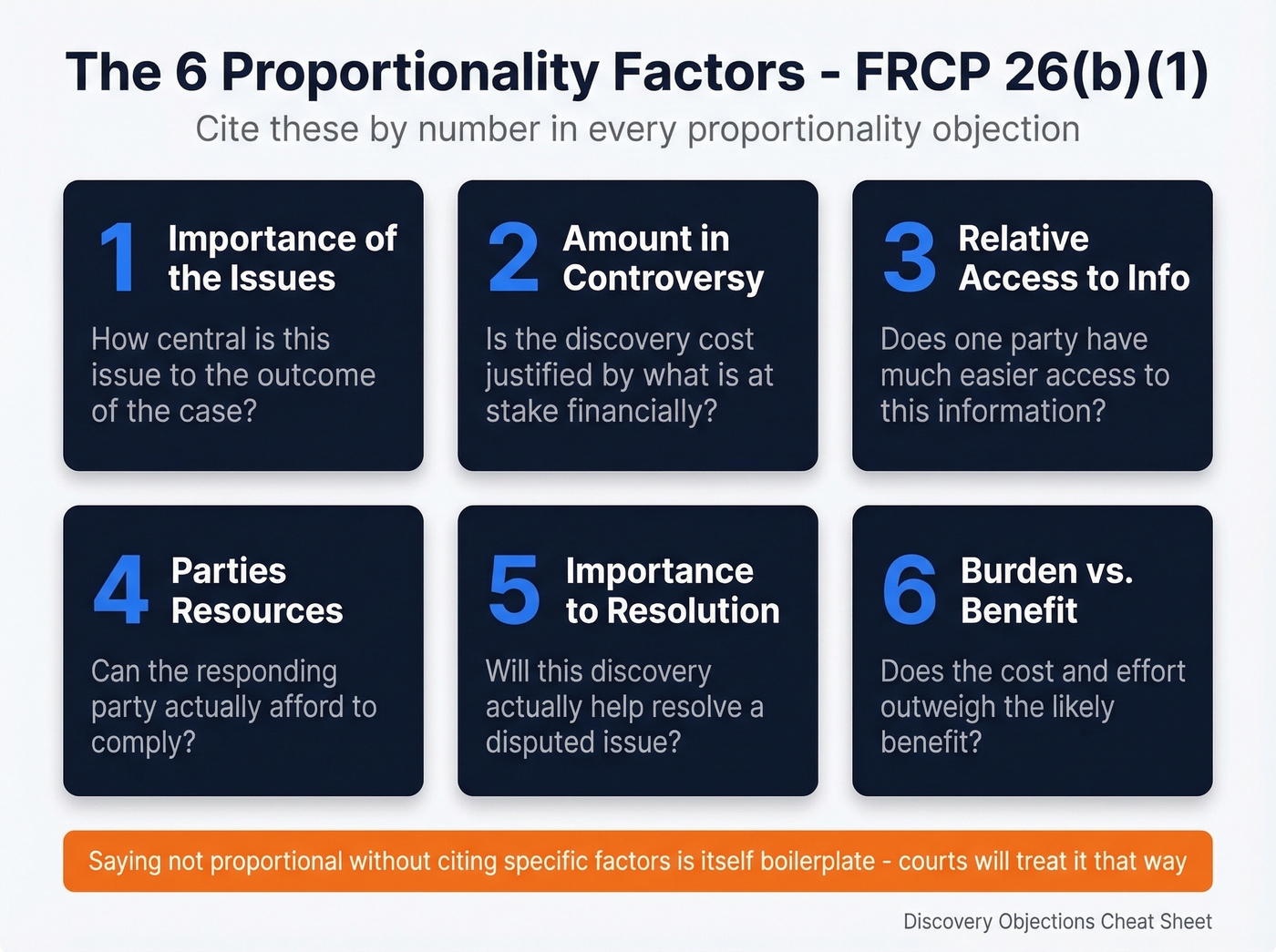 The 6 Proportionality Factors - FRCP 26(b)(1)

Cite these by number in every proportionality objection

1 Importance of the Issues

How central is this issue to the outcome of the case?

2 Amount in Controversy

Is the discovery cost justified by what is at stake financially?

3 Relative Access to Info

Does one party have much easier access to this information?

4 Parties Resources

Can the responding party actually afford to comply?

5 Importance to Resolution

Will this discovery actually help resolve a disputed issue?

6 Burden vs. Benefit

Does the cost and effort outweigh the likely benefit?

Saying not proportional without citing specific factors is itself boilerplate - courts will treat it that way

Discovery Objections Cheat Sheet